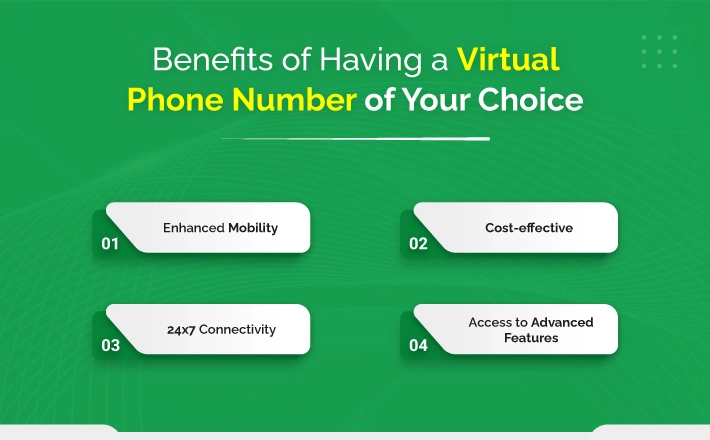 Benefits of Having a Virtual Phone Number of Your Choice

01 Enhanced Mobility

02 Cost-effective

03 24x7 Connectivity

04 Access to Advanced Features